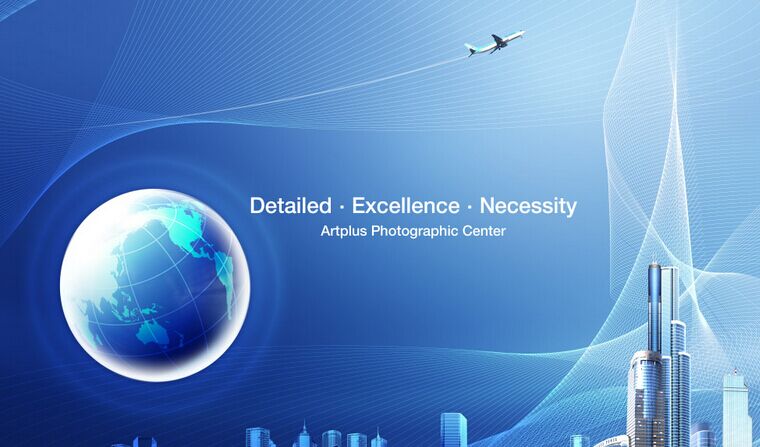 Detailed · Excellence · Necessity
Artplus Photographic Center